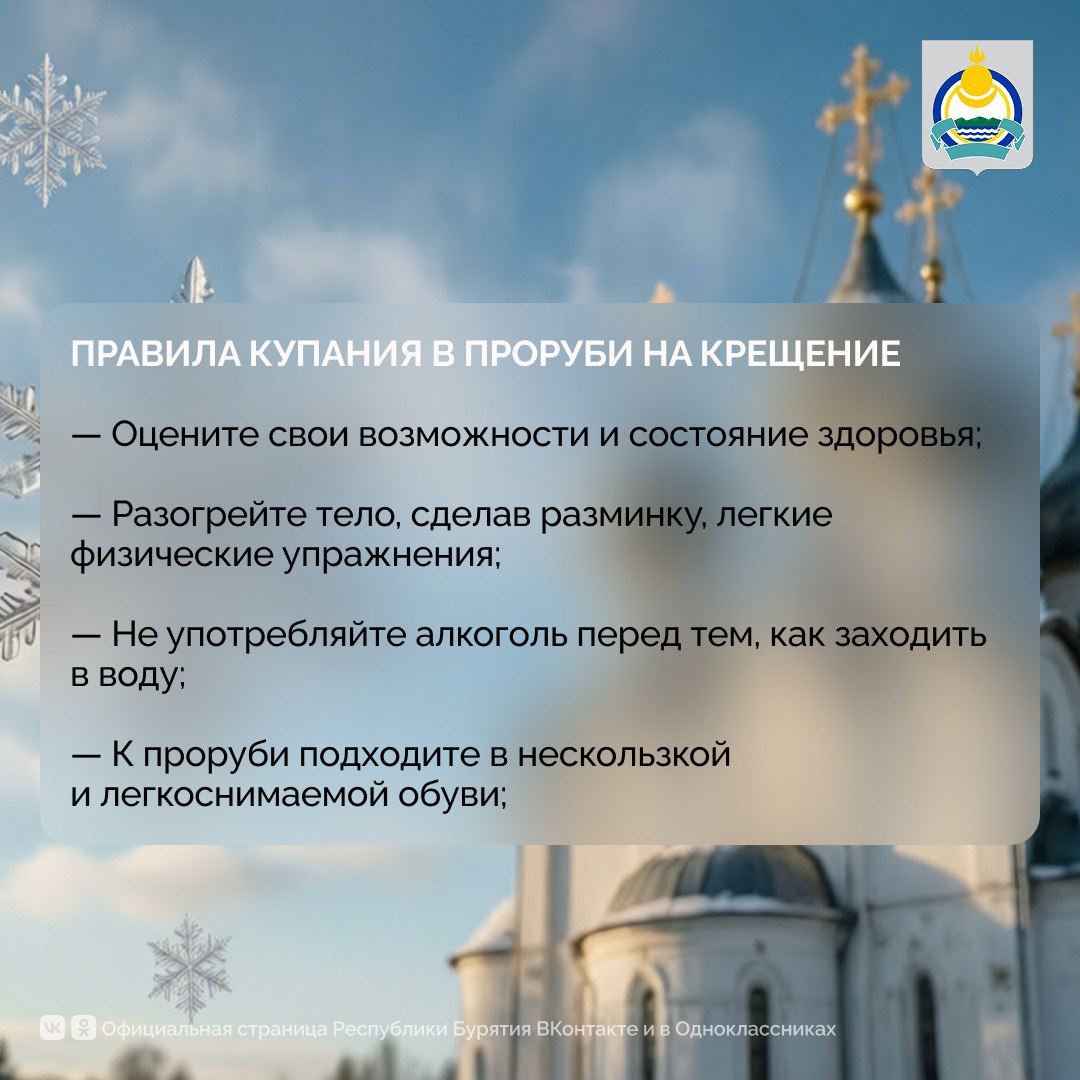 ПРАВИЛА КУПАНИЯ В ПРОРУБИ НА КРЕЩЕНИЕ

— Оцените свои возможности и состояние здоровья;

— Разогрейте тело, сделав разминку, легкие физические упражнения;

— Не употребляйте алкоголь перед тем, как заходить в воду;

— К проруби подходите в нескользкой и легкоснимаемой обуви;

Официальная страница Республики Бурятия ВКонтакте и в Одноклассниках